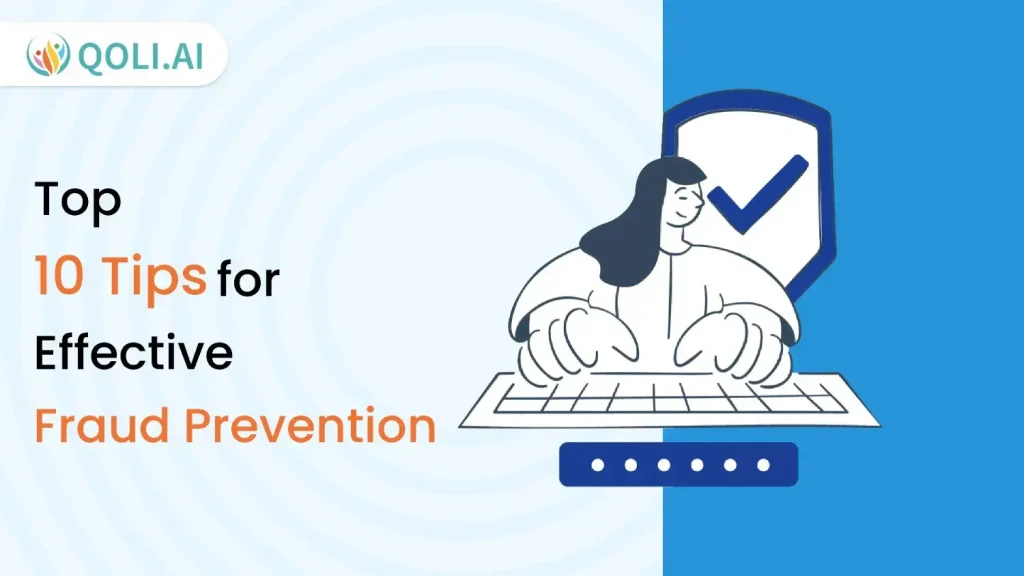 QOLI.AI

Top
10 Tips for
Effective
Fraud Prevention